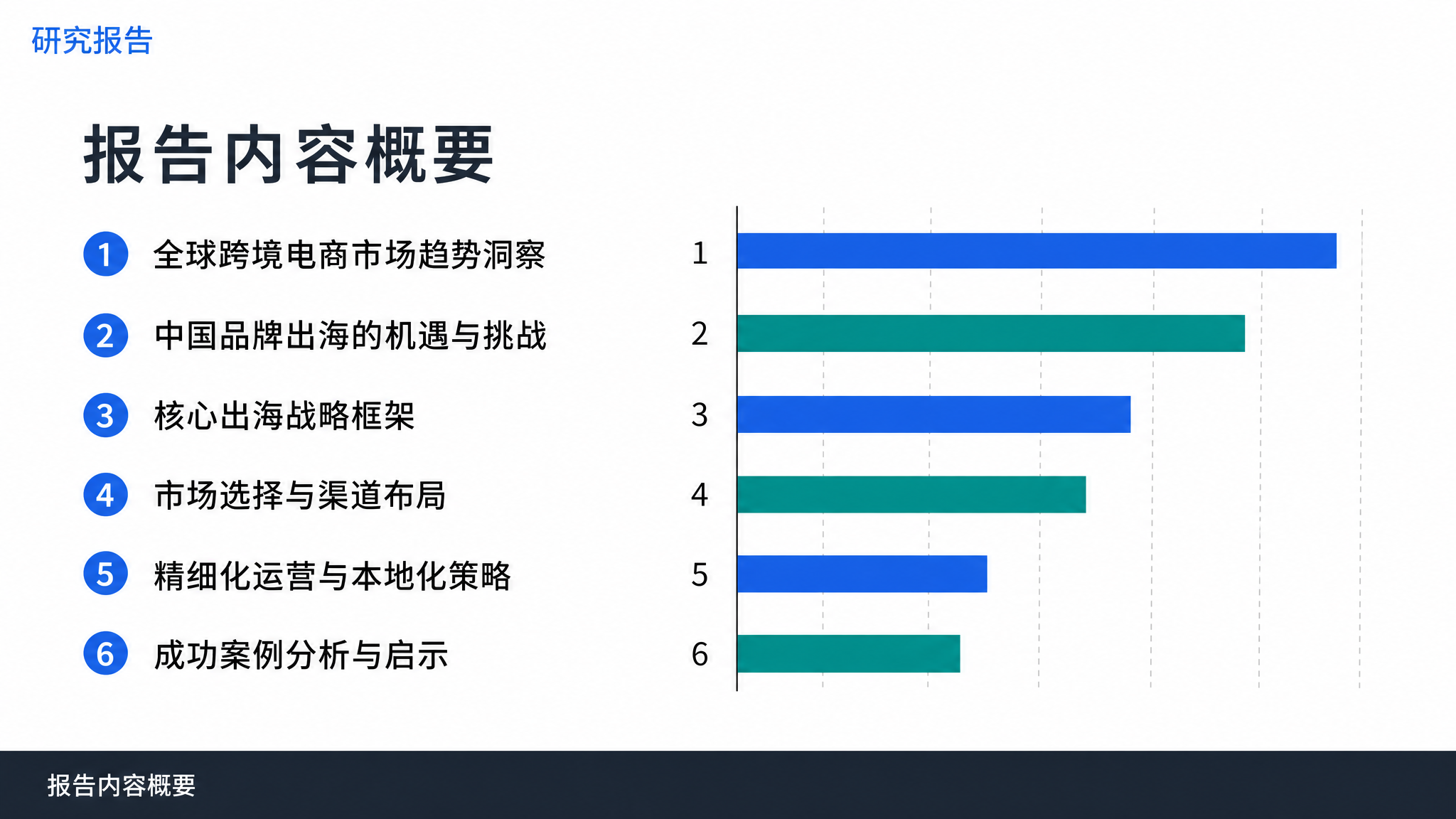 研究报告

报告内容概要

1 全球跨境电商市场趋势洞察

2 中国品牌出海的机遇与挑战

3 核心出海战略框架

4 市场选择与渠道布局

5 精细化运营与本地化策略

6 成功案例分析与启示

1
2
3
4
5
6

报告内容概要